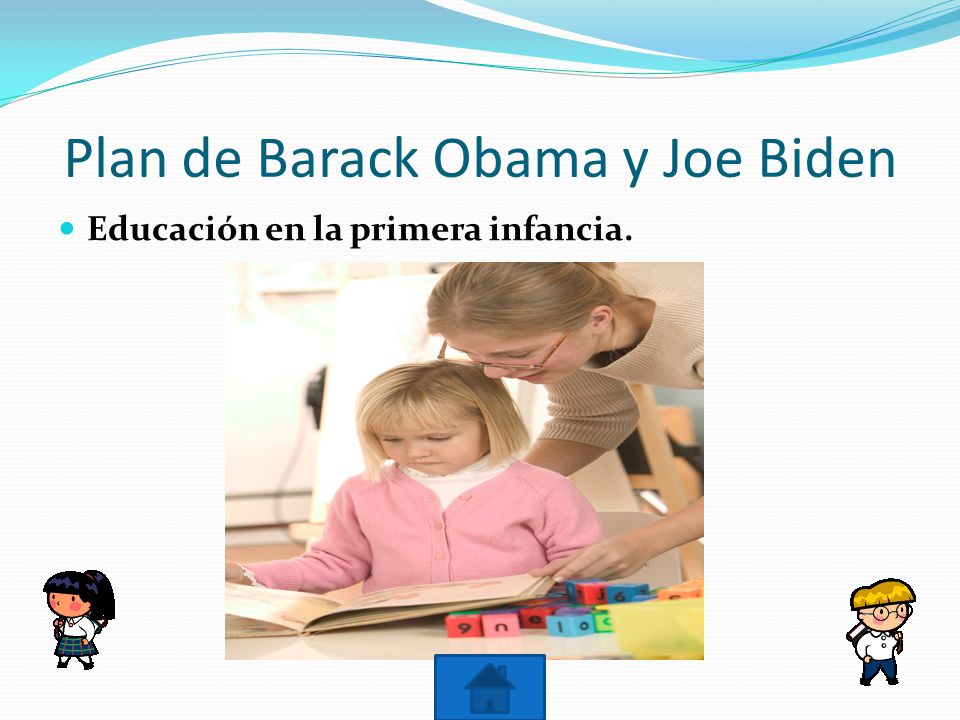 Plan de Barack Obama y Joe Biden

Educación en la primera infancia.